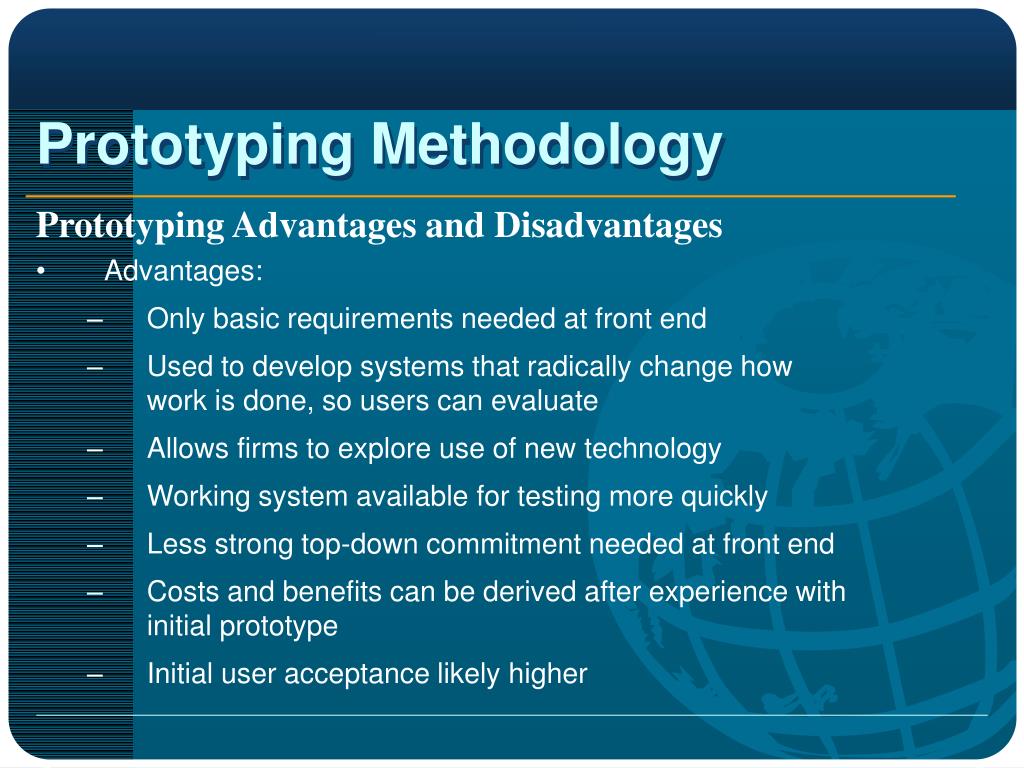 Prototyping Methodology

Prototyping Advantages and Disadvantages

• Advantages:
– Only basic requirements needed at front end
– Used to develop systems that radically change how work is done, so users can evaluate
– Allows firms to explore use of new technology
– Working system available for testing more quickly
– Less strong top-down commitment needed at front end
– Costs and benefits can be derived after experience with initial prototype
– Initial user acceptance likely higher